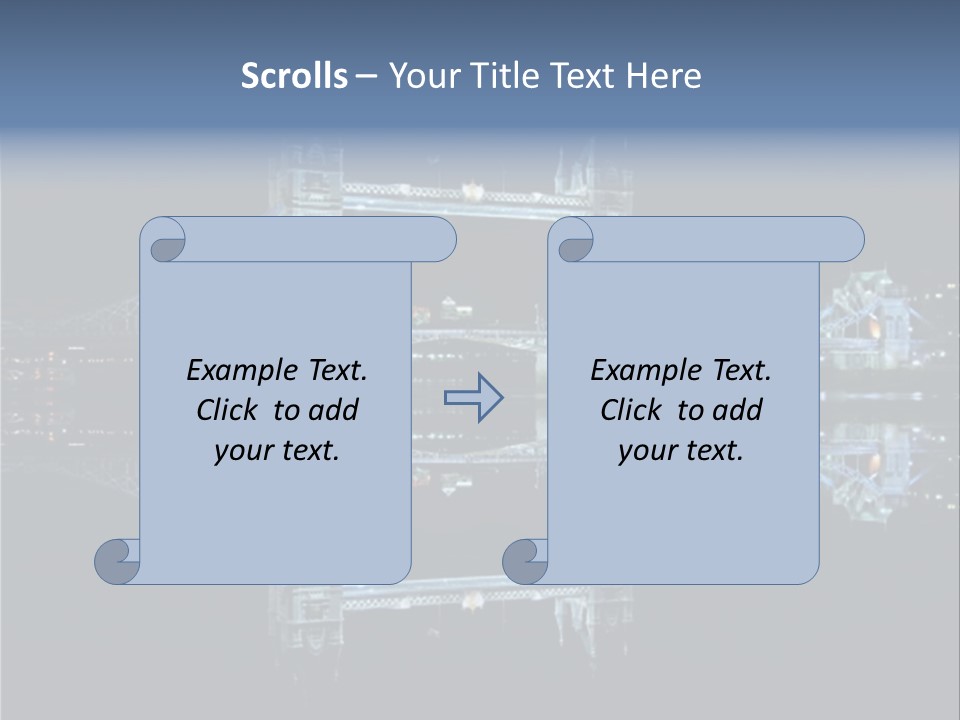 Scrolls – Your Title Text Here

Example Text. Click to add your text.

Example Text. Click to add your text.